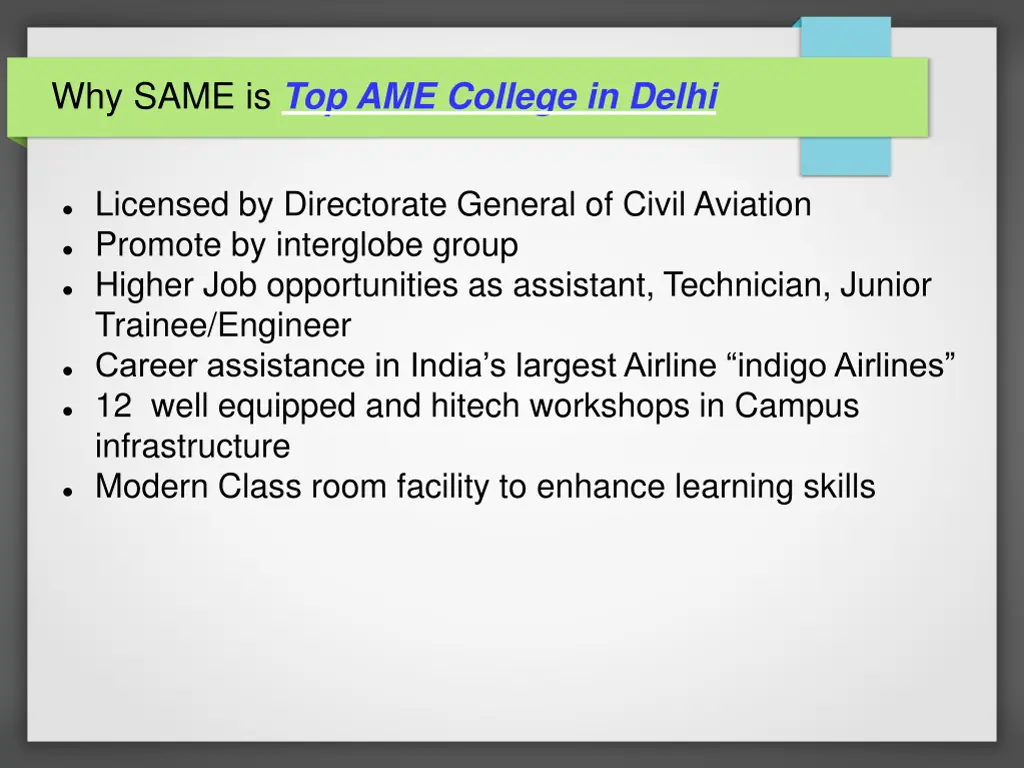 Why SAME is Top AME College in Delhi

- Licensed by Directorate General of Civil Aviation
- Promote by interglobe group
- Higher Job opportunities as assistant, Technician, Junior Trainee/Engineer
- Career assistance in India’s largest Airline “indigo Airlines”
- 12 well equipped and hitech workshops in Campus infrastructure
- Modern Class room facility to enhance learning skills